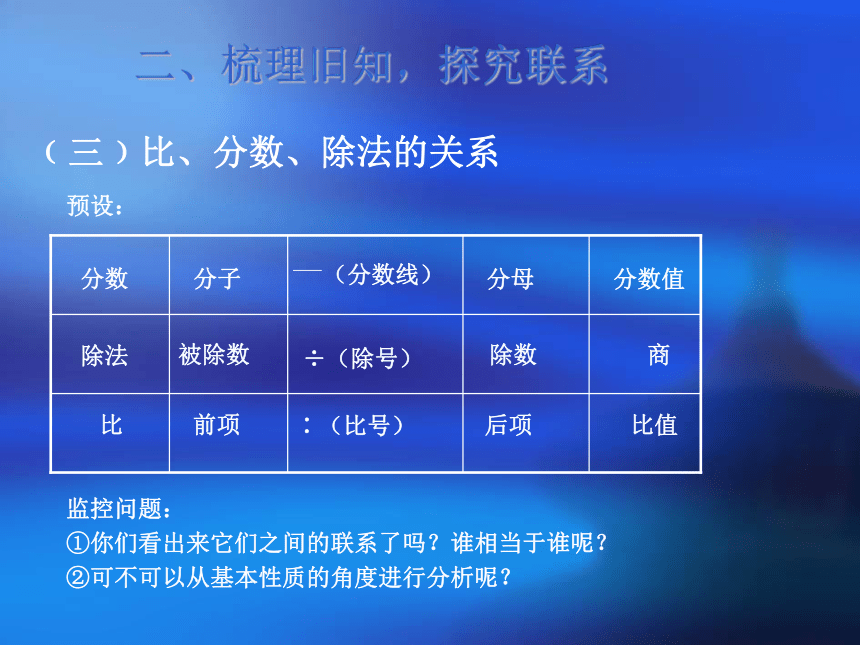 二、梳理旧知，探究联系

（三）比、分数、除法的关系

预设：

| 分数 | 分子 | —（分数线） | 分母 | 分数值 |
|---|---|---|---|---|
| 除法 | 被除数 | ÷（除号） | 除数 | 商 |
| 比 | 前项 | ：（比号） | 后项 | 比值 |

监控问题：
①你们看出来它们之间的联系了吗？谁相当于谁呢？
②可不可以从基本性质的角度进行分析呢？